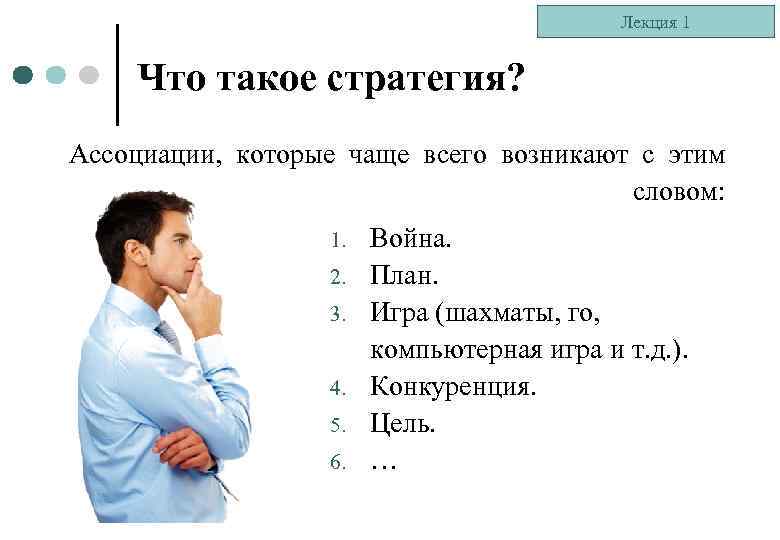 Лекция 1

Что такое стратегия?

Ассоциации, которые чаще всего возникают с этим словом:

1. Война.
2. План.
3. Игра (шахматы, го, компьютерная игра и т.д.).
4. Конкуренция.
5. Цель.
6. …